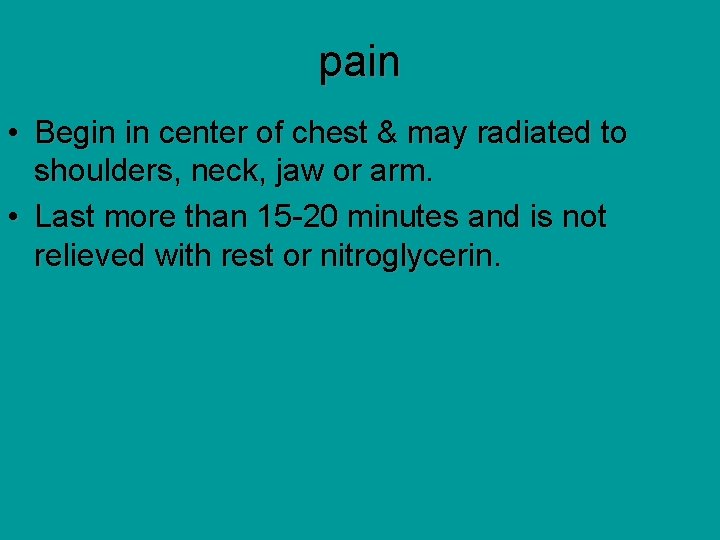 pain

• Begin in center of chest & may radiated to shoulders, neck, jaw or arm.
• Last more than 15-20 minutes and is not relieved with rest or nitroglycerin.